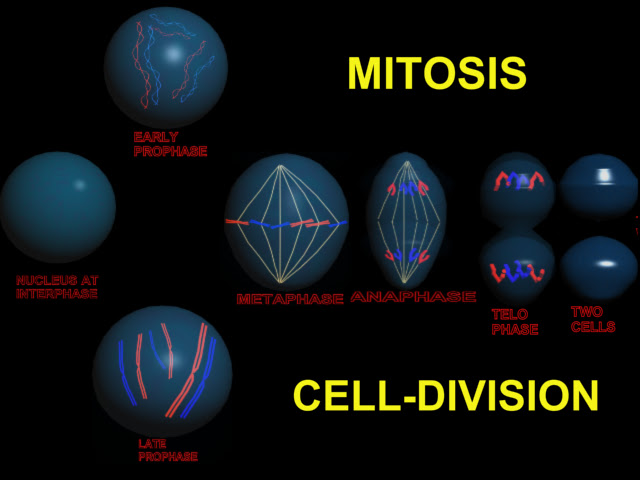 MITOSIS

EARLY PROPHASE

NUCLEUS AT INTERPHASE

METAPHASE

ANAPHASE

TELO PHASE

TWO CELLS

LATE PROPHASE

CELL-DIVISION